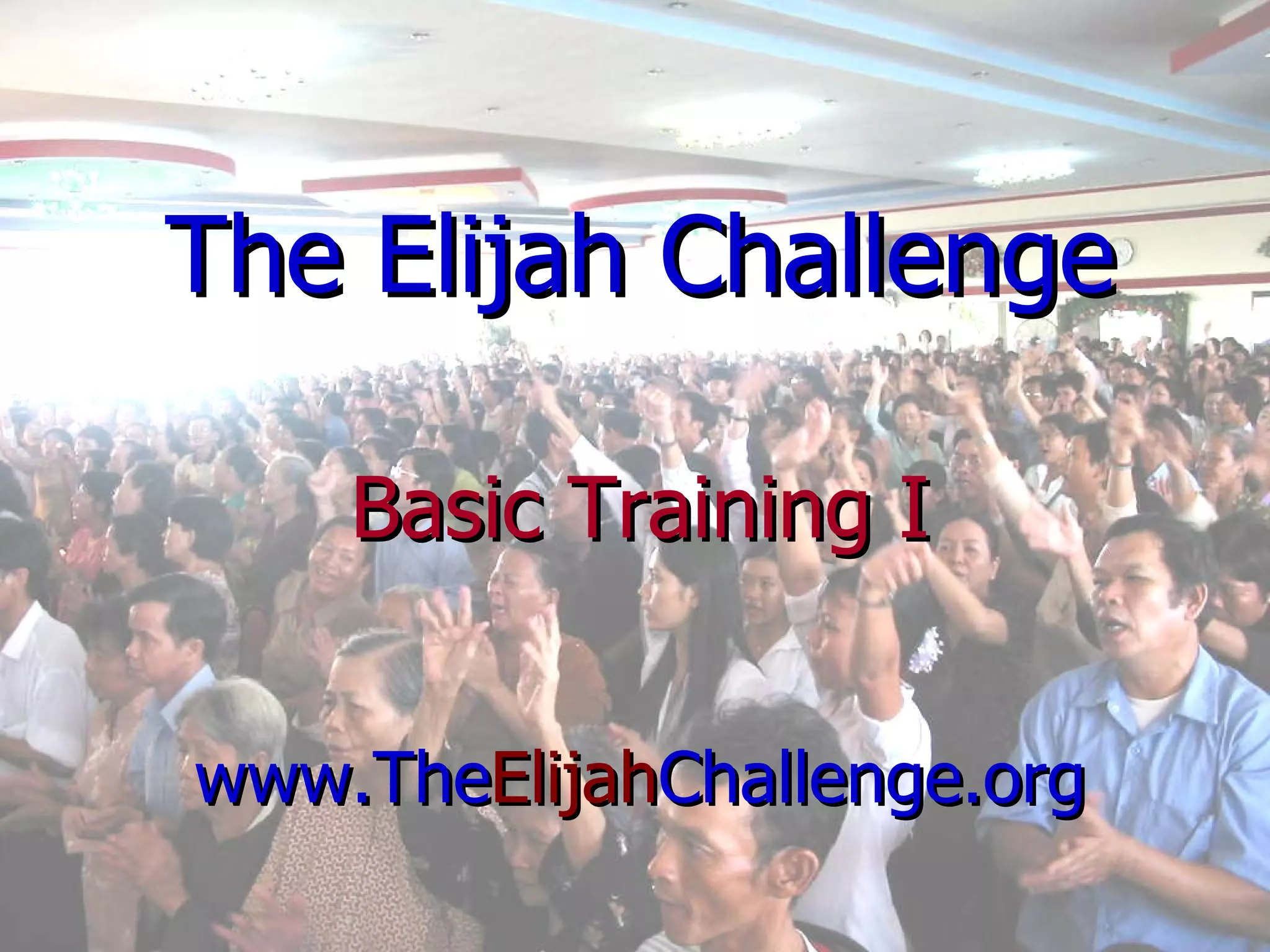 The Elijah Challenge

Basic Training I

www.TheElijahChallenge.org